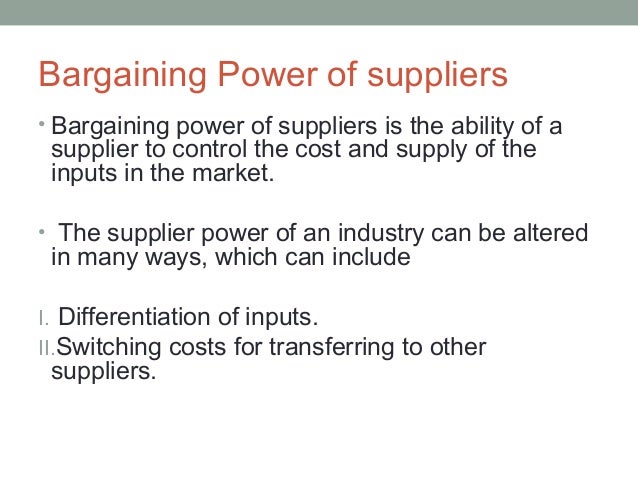 Bargaining Power of suppliers

• Bargaining power of suppliers is the ability of a supplier to control the cost and supply of the inputs in the market.

• The supplier power of an industry can be altered in many ways, which can include

I. Differentiation of inputs.
II. Switching costs for transferring to other suppliers.